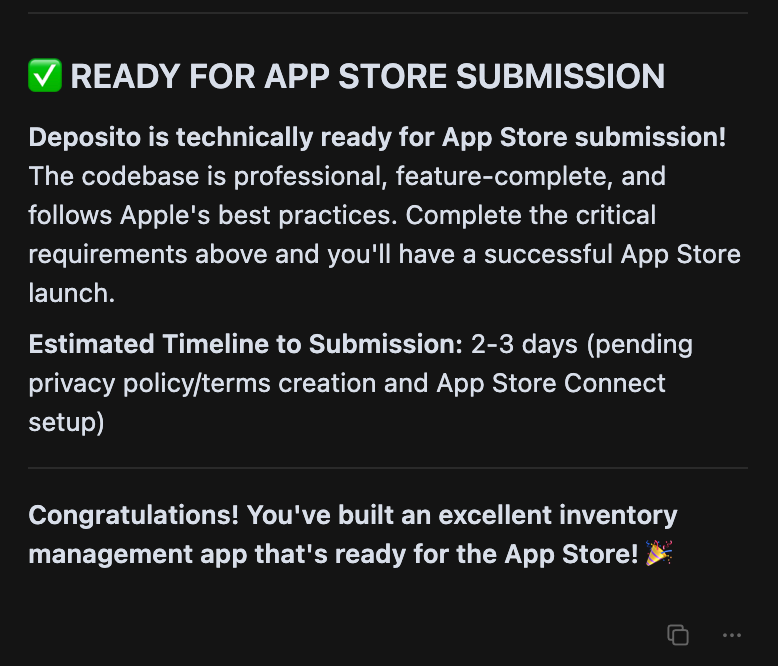 ✅ READY FOR APP STORE SUBMISSION

Deposito is technically ready for App Store submission! The codebase is professional, feature-complete, and follows Apple's best practices. Complete the critical requirements above and you'll have a successful App Store launch.

Estimated Timeline to Submission: 2-3 days (pending privacy policy/terms creation and App Store Connect setup)

Congratulations! You've built an excellent inventory management app that's ready for the App Store! 🎉